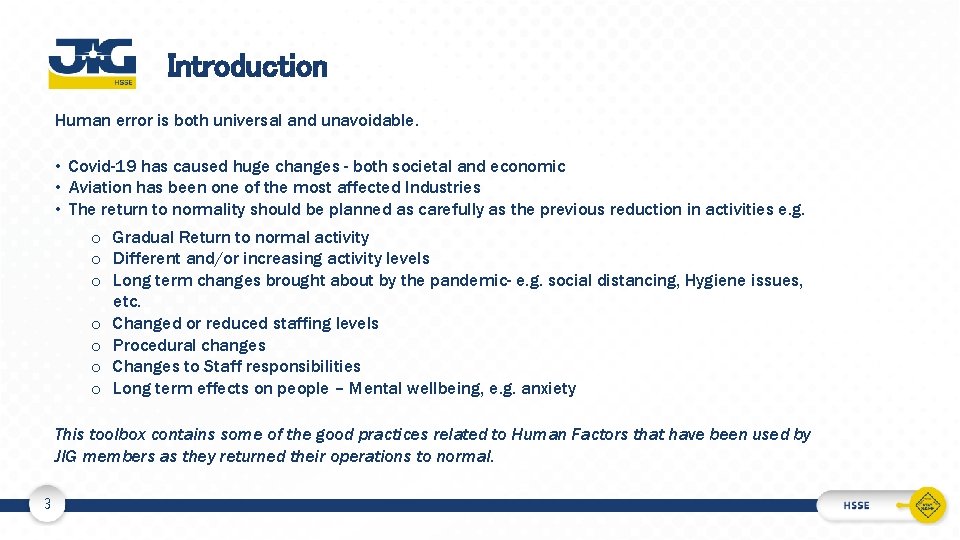 JIG
HSSE

Introduction

Human error is both universal and unavoidable.

• Covid-19 has caused huge changes - both societal and economic
• Aviation has been one of the most affected Industries
• The return to normality should be planned as carefully as the previous reduction in activities e.g.

o Gradual Return to normal activity
o Different and/or increasing activity levels
o Long term changes brought about by the pandemic- e.g. social distancing, Hygiene issues, etc.
o Changed or reduced staffing levels
o Procedural changes
o Changes to Staff responsibilities
o Long term effects on people – Mental wellbeing, e.g. anxiety

This toolbox contains some of the good practices related to Human Factors that have been used by JIG members as they returned their operations to normal.

3

HSSE